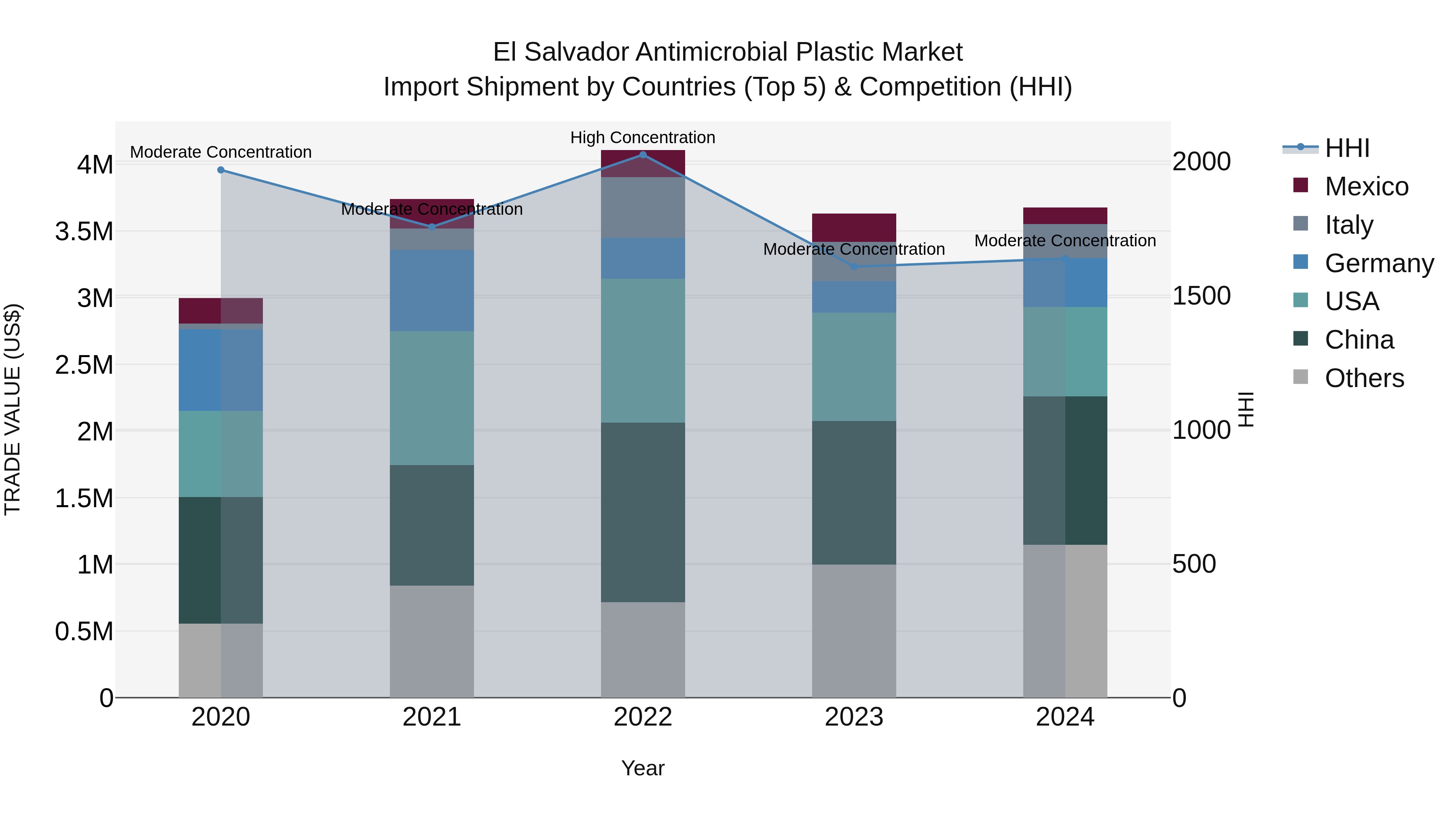 El Salvador Antimicrobial Plastic Market
Import Shipment by Countries (Top 5) & Competition (HHI)

Moderate Concentration
Moderate Concentration
High Concentration
Moderate Concentration
Moderate Concentration

TRADE VALUE (US$)
4M
3.5M
3M
2.5M
2M
1.5M
1M
0.5M
0

2000
1500
1000
500
0
HHI

2020
2021
2022
2023
2024
Year

HHI
Mexico
Italy
Germany
USA
China
Others